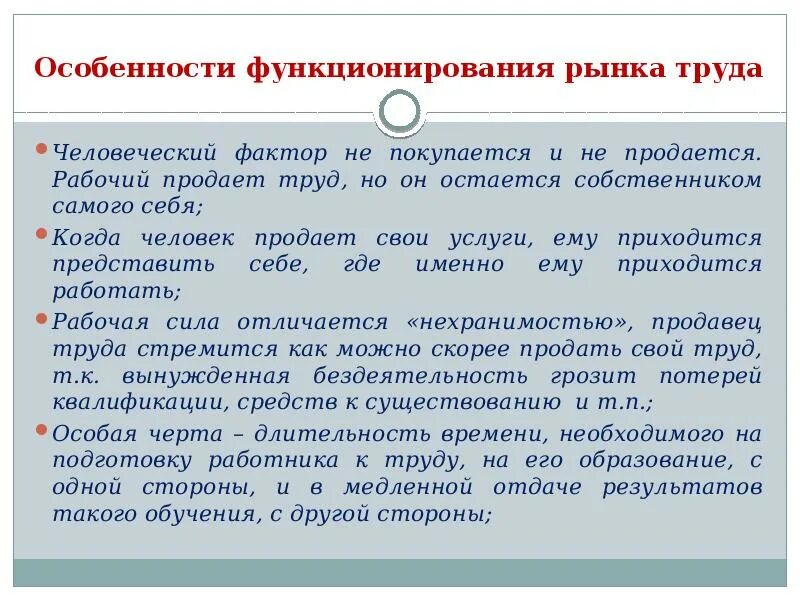 Особенности функционирования рынка труда

Человеческий фактор не покупается и не продается. Рабочий продает труд, но он остается собственником самого себя;

Когда человек продает свои услуги, ему приходится представить себе, где именно ему приходится работать;

Рабочая сила отличается «нехранимостью», продавец труда стремится как можно скорее продать свой труд, т.к. вынужденная бездеятельность грозит потерей квалификации, средств к существованию и т.п.;

Особая черта – длительность времени, необходимого на подготовку работника к труду, на его образование, с одной стороны, и в медленной отдаче результатов такого обучения, с другой стороны;